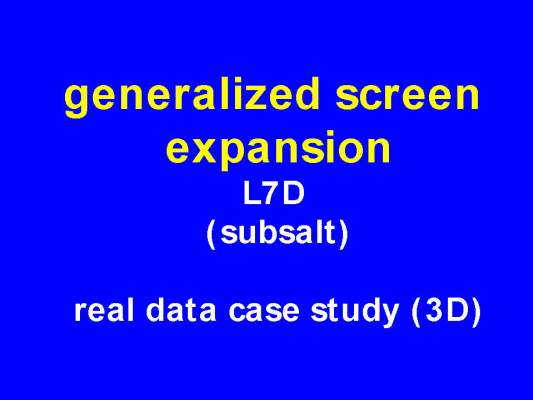 generalized screen expansion

L7D
(subsalt)

real data case study (3D)